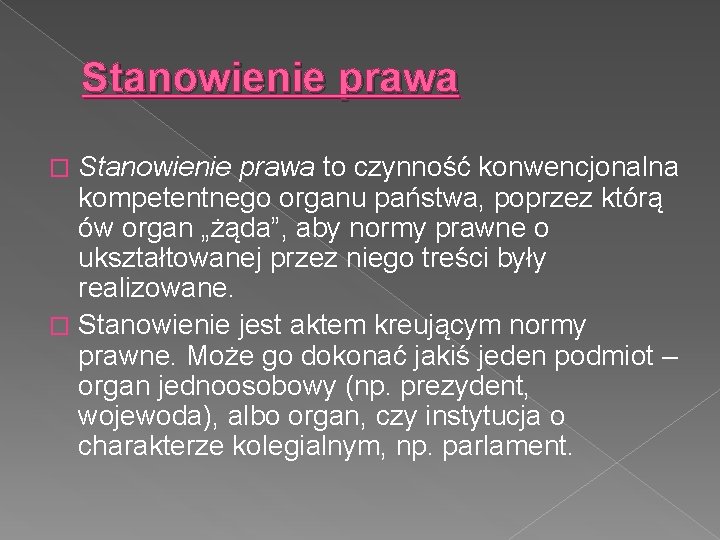 Stanowienie prawa

Stanowienie prawa to czynność konwencjonalna kompetentnego organu państwa, poprzez którą ów organ „żąda”, aby normy prawne o ukształtowanej przez niego treści były realizowane.

Stanowienie jest aktem kreującym normy prawne. Może go dokonać jakiś jeden podmiot – organ jednoosobowy (np. prezydent, wojewoda), albo organ, czy instytucja o charakterze kolegialnym, np. parlament.